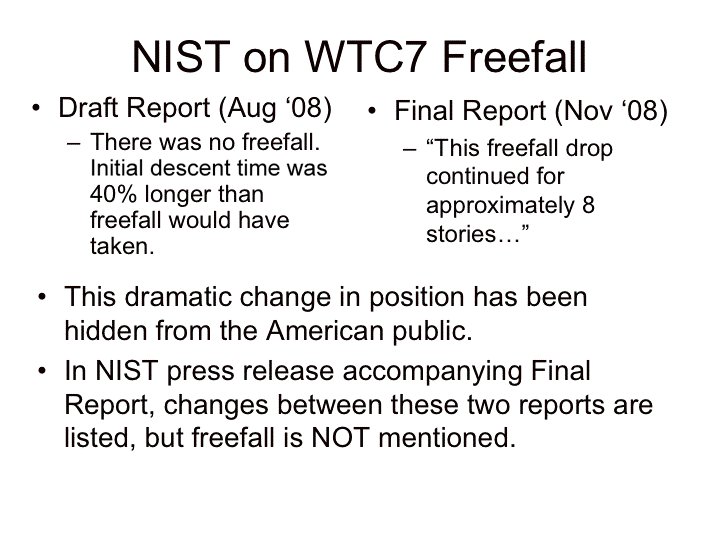 NIST on WTC7 Freefall

• Draft Report (Aug ‘08)
– There was no freefall. Initial descent time was 40% longer than freefall would have taken.

• Final Report (Nov ‘08)
– “This freefall drop continued for approximately 8 stories…”

• This dramatic change in position has been hidden from the American public.

• In NIST press release accompanying Final Report, changes between these two reports are listed, but freefall is NOT mentioned.